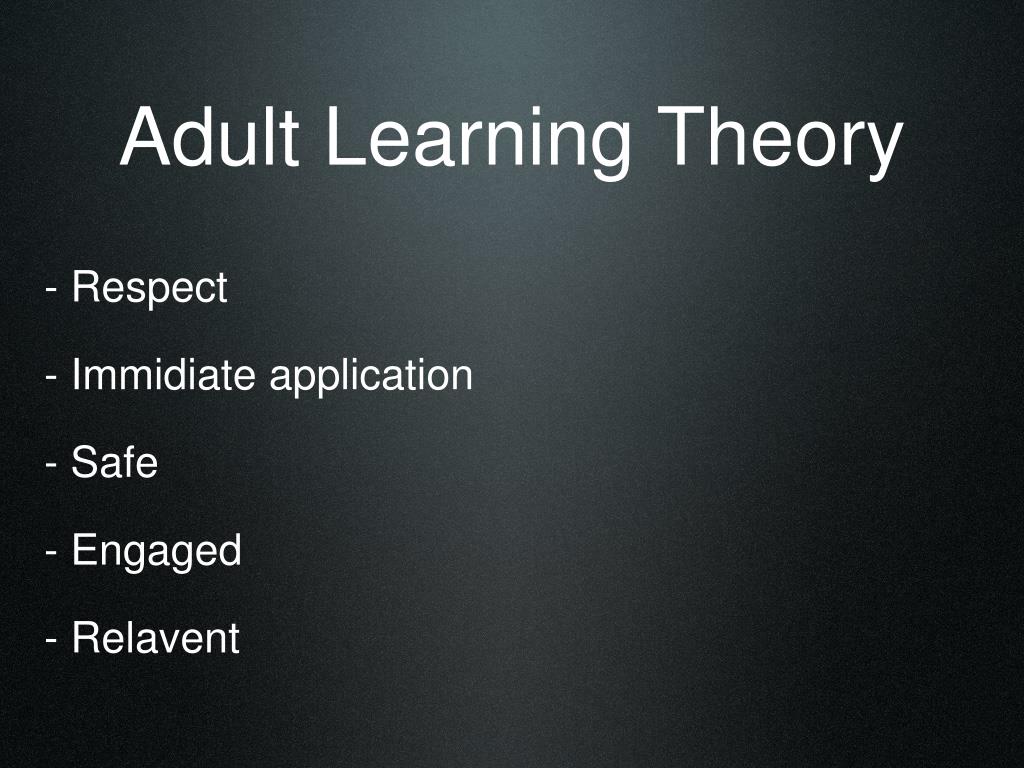 Adult Learning Theory

- Respect

- Immidiate application

- Safe

- Engaged

- Relavent